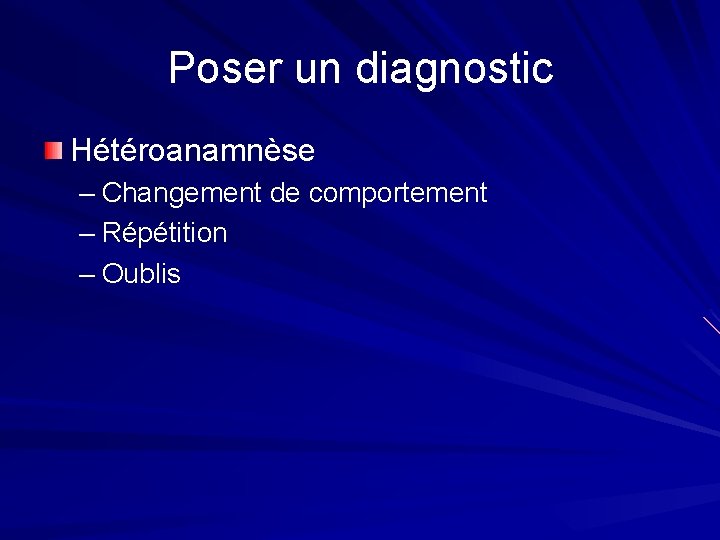 Poser un diagnostic

Hétéroanamnèse

– Changement de comportement
– Répétition
– Oublis